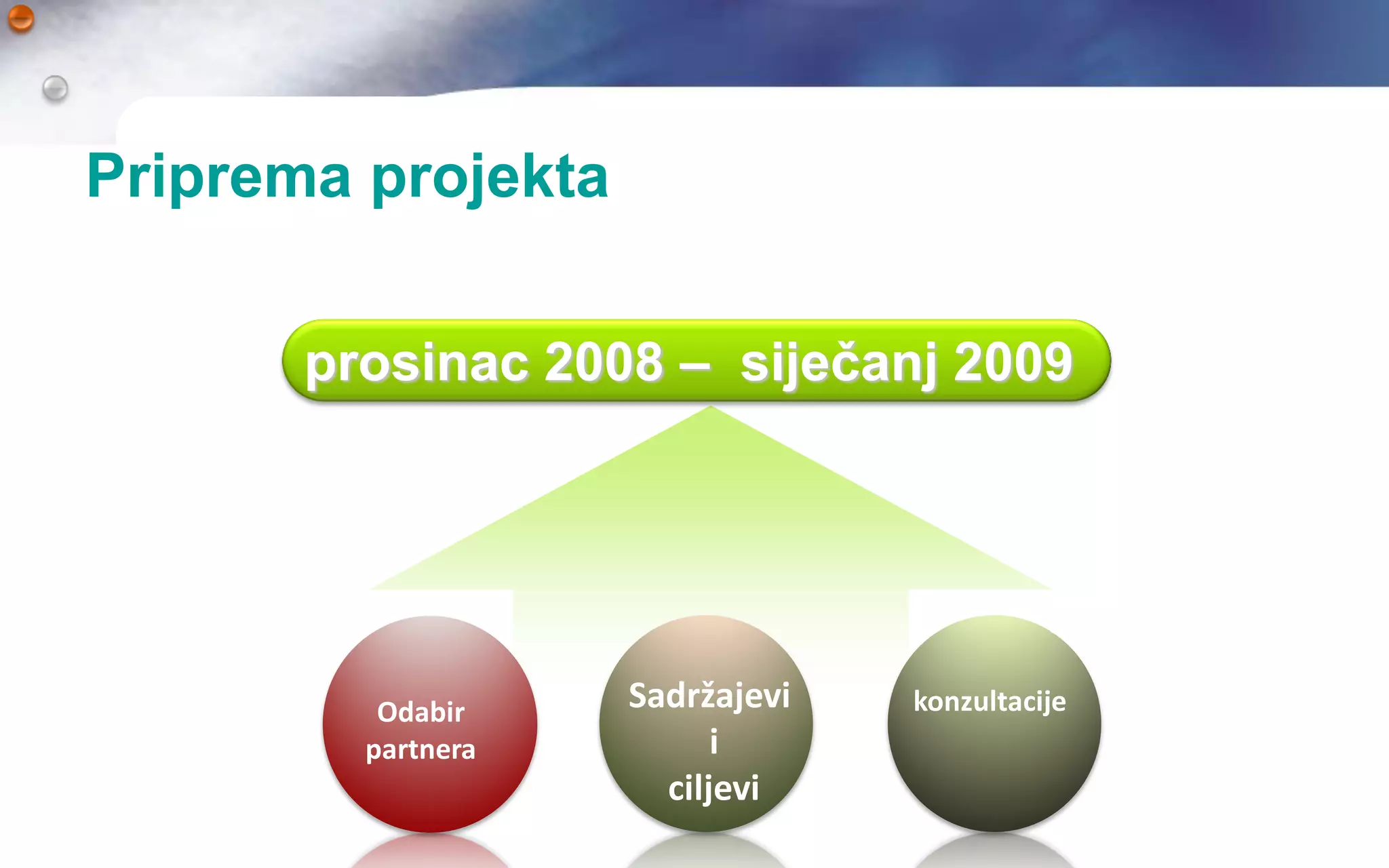 Priprema projekta

prosinac 2008 – siječanj 2009

Odabir partnera

Sadržajevi i ciljevi

konzultacije